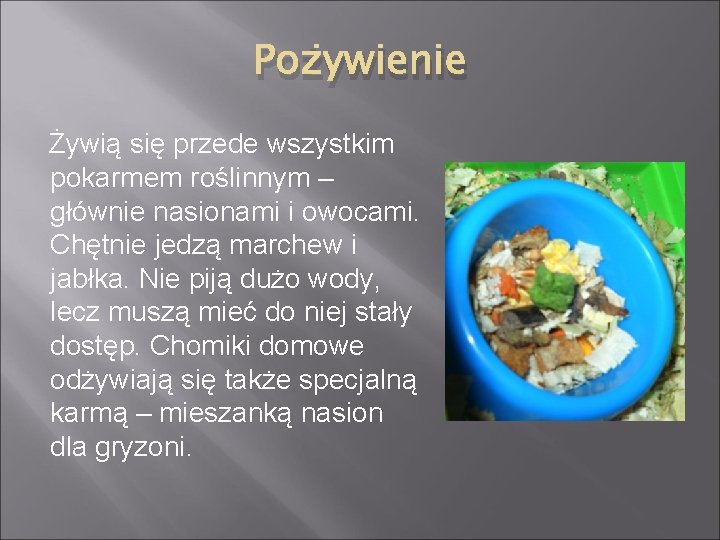 Pożywienie

Żywią się przede wszystkim pokarmem roślinnym – głównie nasionami i owocami. Chętnie jedzą marchew i jabłka. Nie piją dużo wody, lecz muszą mieć do niej stały dostęp. Chomiki domowe odżywiają się także specjalną karmą – mieszanką nasion dla gryzoni.